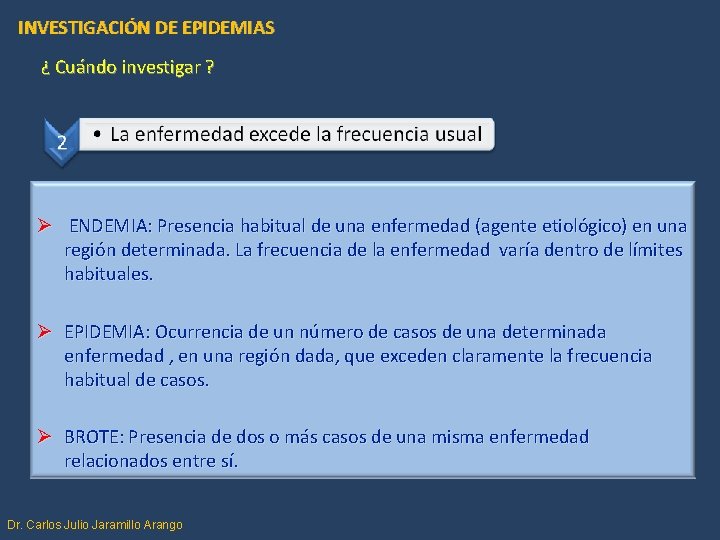 INVESTIGACIÓN DE EPIDEMIAS

¿ Cuándo investigar ?

2

• La enfermedad excede la frecuencia usual

➢ ENDEMIA: Presencia habitual de una enfermedad (agente etiológico) en una región determinada. La frecuencia de la enfermedad varía dentro de límites habituales.

➢ EPIDEMIA: Ocurrencia de un número de casos de una determinada enfermedad , en una región dada, que exceden claramente la frecuencia habitual de casos.

➢ BROTE: Presencia de dos o más casos de una misma enfermedad relacionados entre sí.

Dr. Carlos Julio Jaramillo Arango